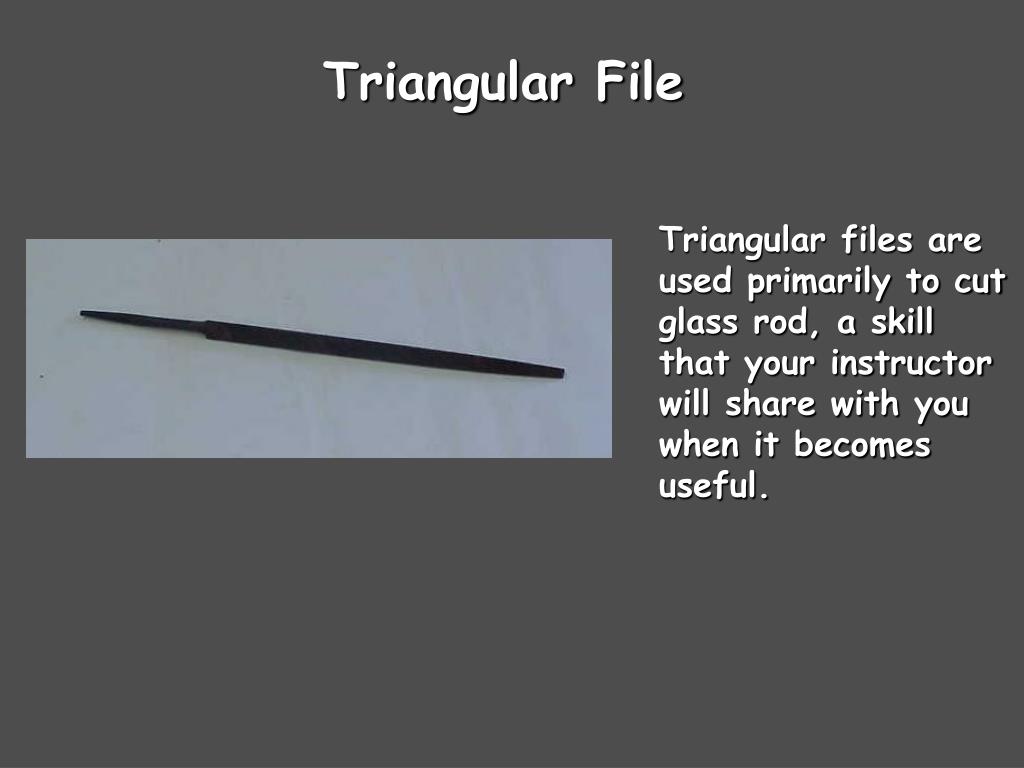 Triangular File

Triangular files are used primarily to cut glass rod, a skill that your instructor will share with you when it becomes useful.